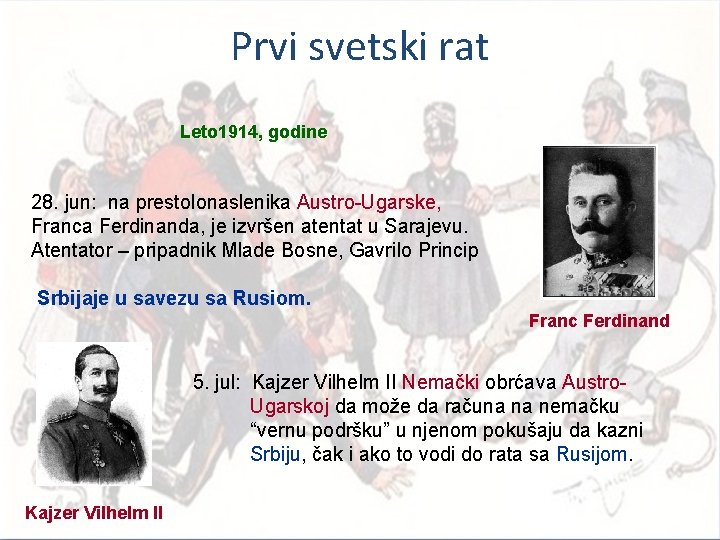 Prvi svetski rat

Leto1914, godine

28. jun: na prestolonaslenika Austro-Ugarske, Franca Ferdinanda, je izvršen atentat u Sarajevu. Atentator – pripadnik Mlade Bosne, Gavrilo Princip

Srbijaje u savezu sa Rusiom.

Franc Ferdinand

5. jul: Kajzer Vilhelm II Nemački obrćava Austro-Ugarskoj da može da računa na nemačku "vernu podršku" u njenom pokušaju da kazni Srbiju, čak i ako to vodi do rata sa Rusijom.

Kajzer Vilhelm II